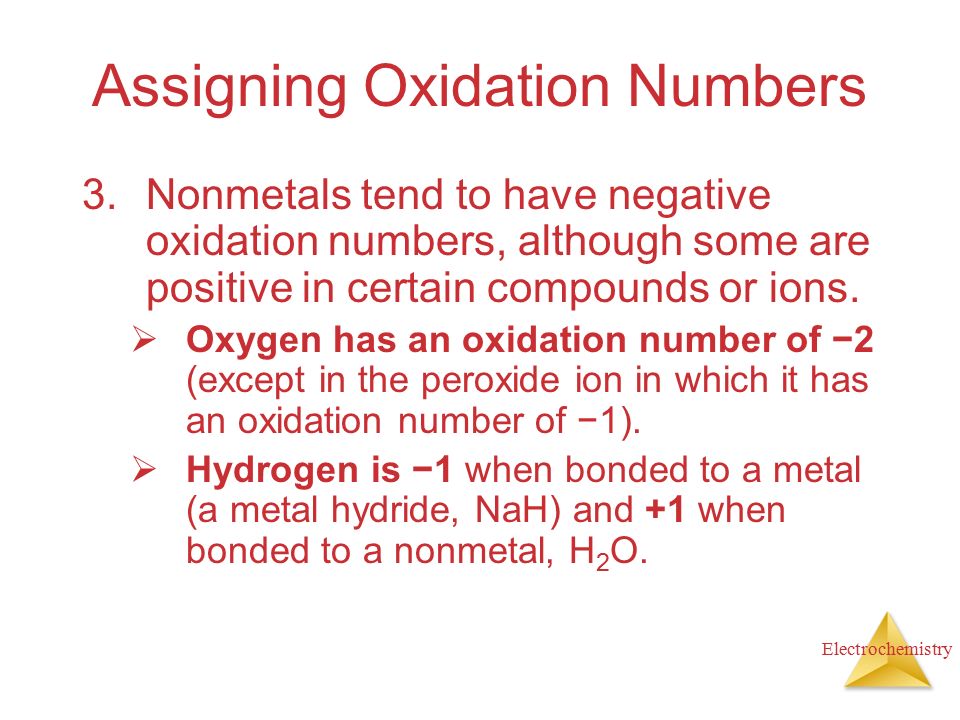 Assigning Oxidation Numbers

3. Nonmetals tend to have negative oxidation numbers, although some are positive in certain compounds or ions.

➢ Oxygen has an oxidation number of −2 (except in the peroxide ion in which it has an oxidation number of −1).

➢ Hydrogen is −1 when bonded to a metal (a metal hydride, NaH) and +1 when bonded to a nonmetal, $H_2O$.

Electrochemistry